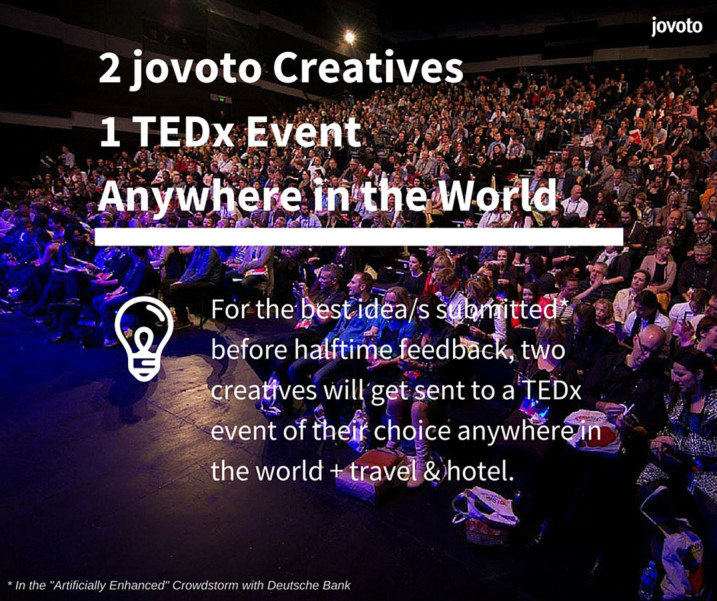 jovoto

2 jovoto Creatives
1 TEDx Event
Anywhere in the World

For the best idea/s submitted* before halftime feedback, two creatives will get sent to a TEDx event of their choice anywhere in the world + travel & hotel.

* In the "Artificially Enhanced" Crowdstorm with Deutsche Bank